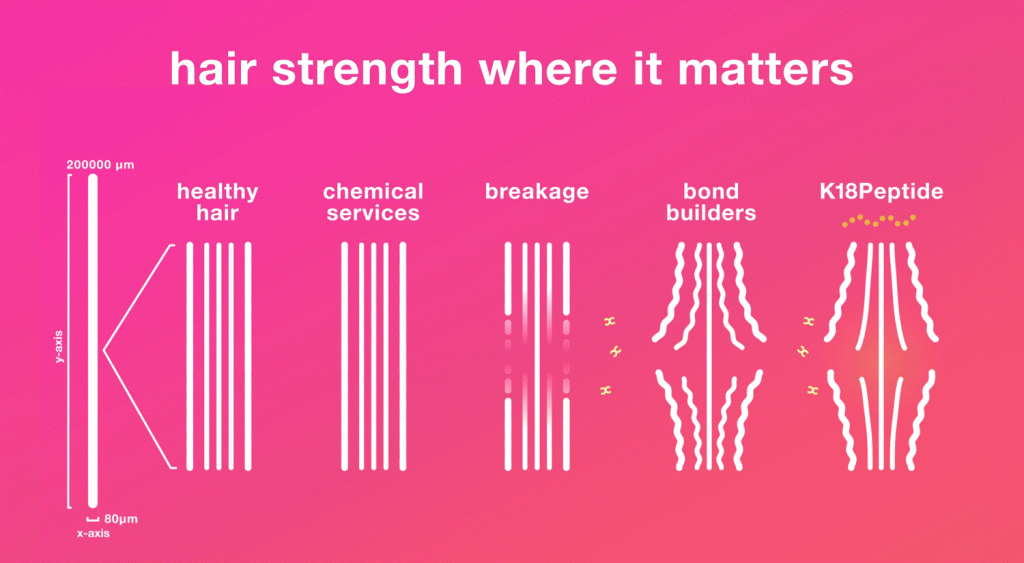 hair strength where it matters

200000 µm

y-axis

80µm

x-axis

healthy hair

chemical services

breakage

bond builders

K18Peptide